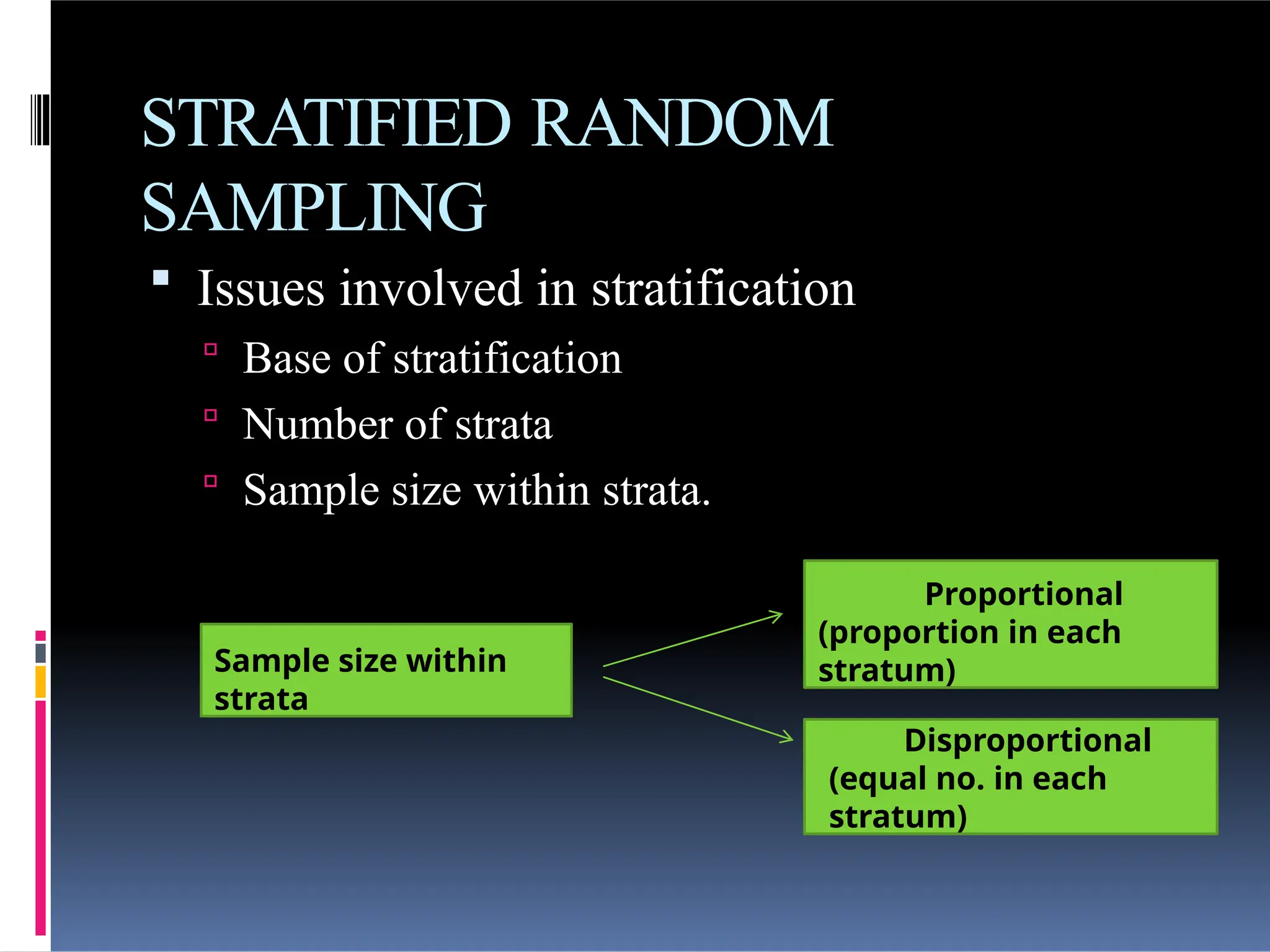 STRATIFIED RANDOM SAMPLING

Issues involved in stratification

Base of stratification

Number of strata

Sample size within strata.

Sample size within strata

Proportional (proportion in each stratum)

Disproportional (equal no. in each stratum)